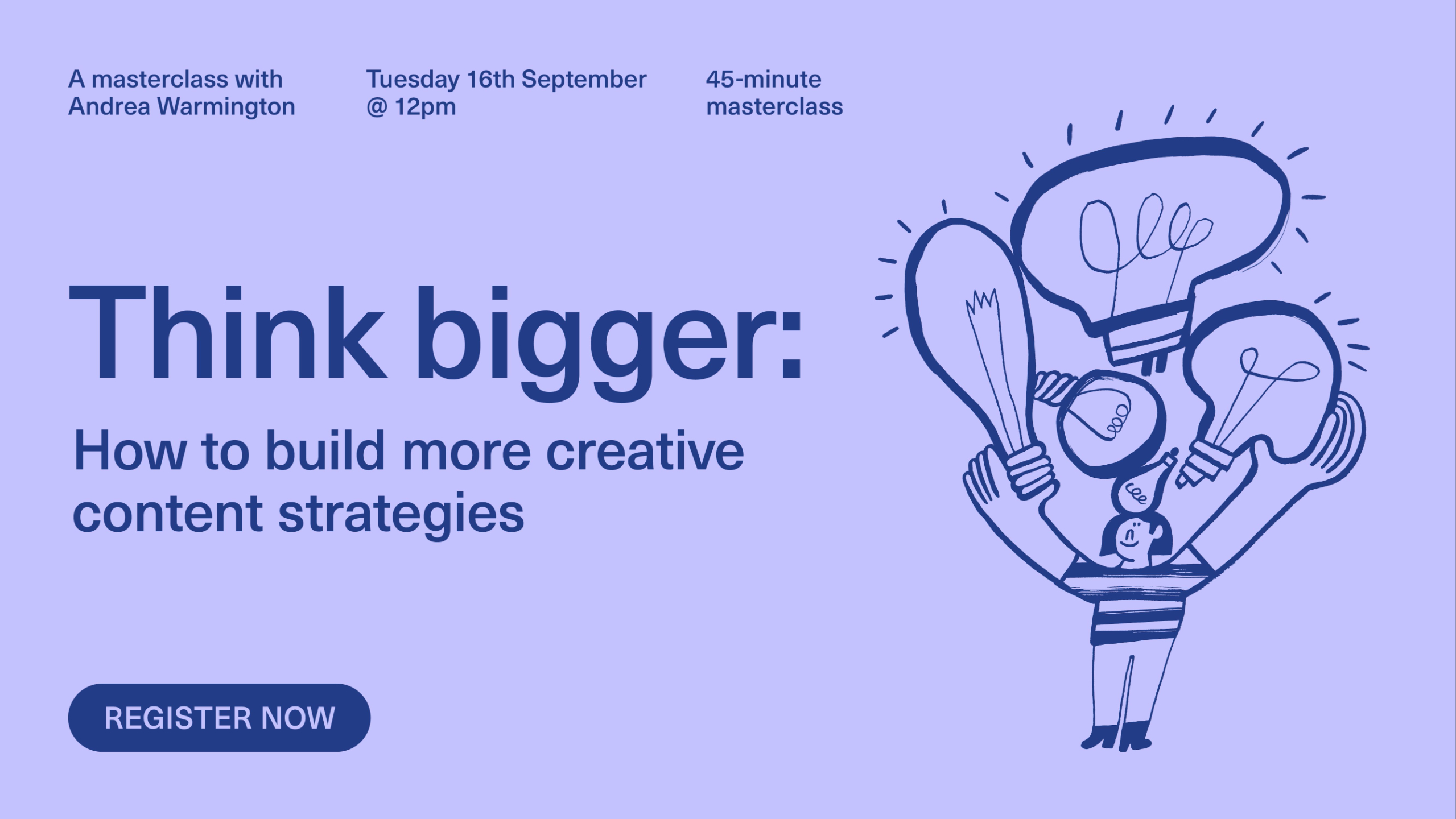 A masterclass with Andrea Warmington

Tuesday 16th September @ 12pm

45-minute masterclass

Think bigger:

How to build more creative content strategies

REGISTER NOW